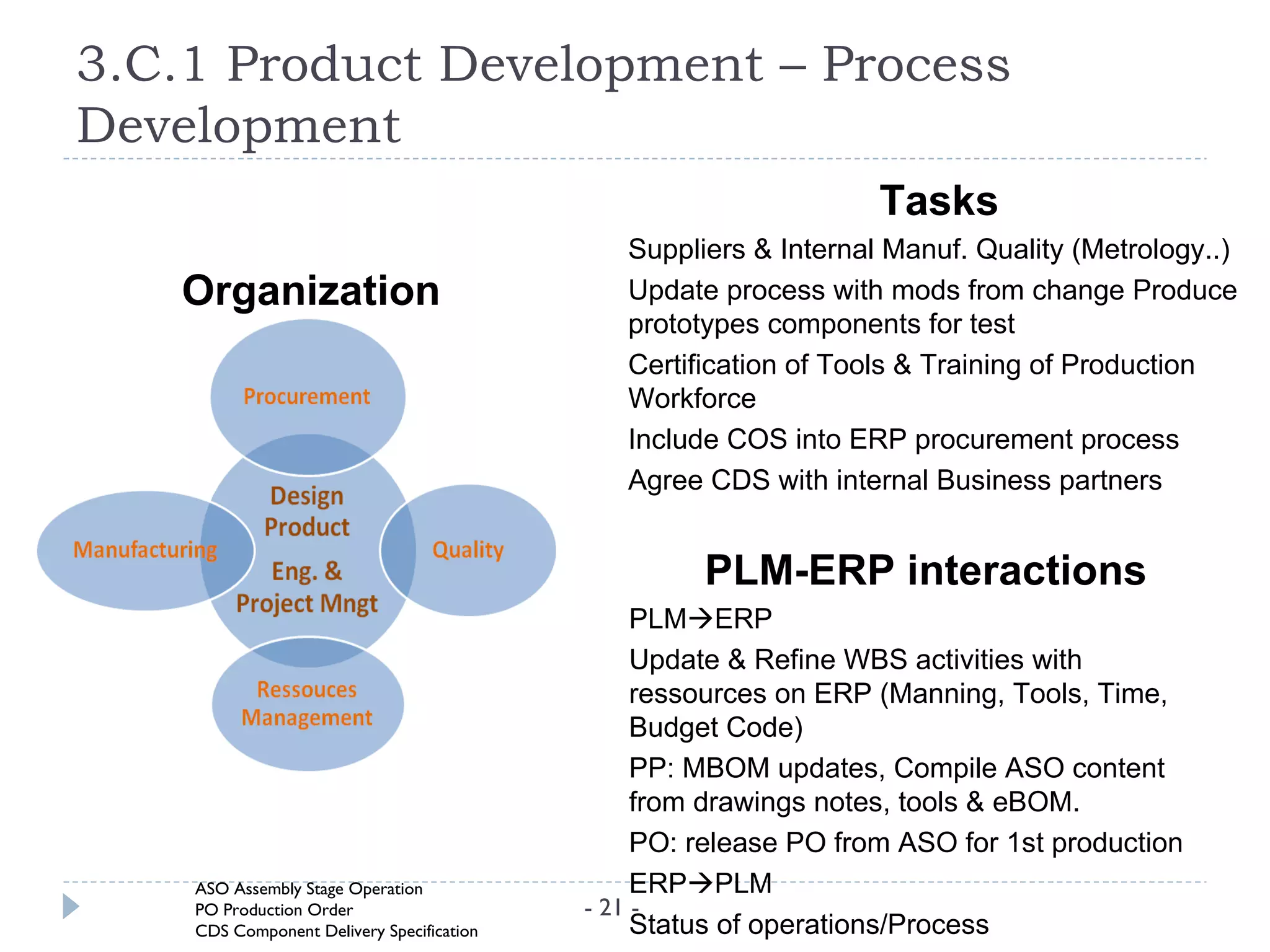 3.C.1 Product Development – Process Development

Organization

Procurement

Manufacturing

Design Product Eng. & Project Mngt

Quality

Ressouces Management

Tasks

Suppliers & Internal Manuf. Quality (Metrology..)

Update process with mods from change Produce prototypes components for test

Certification of Tools & Training of Production Workforce

Include COS into ERP procurement process

Agree CDS with internal Business partners

PLM-ERP interactions

PLM→ERP

Update & Refine WBS activities with ressources on ERP (Manning, Tools, Time, Budget Code)

PP: MBOM updates, Compile ASO content from drawings notes, tools & eBOM.

PO: release PO from ASO for 1st production

ERP→PLM

Status of operations/Process

ASO Assembly Stage Operation
PO Production Order
CDS Component Delivery Specification

- 21 -